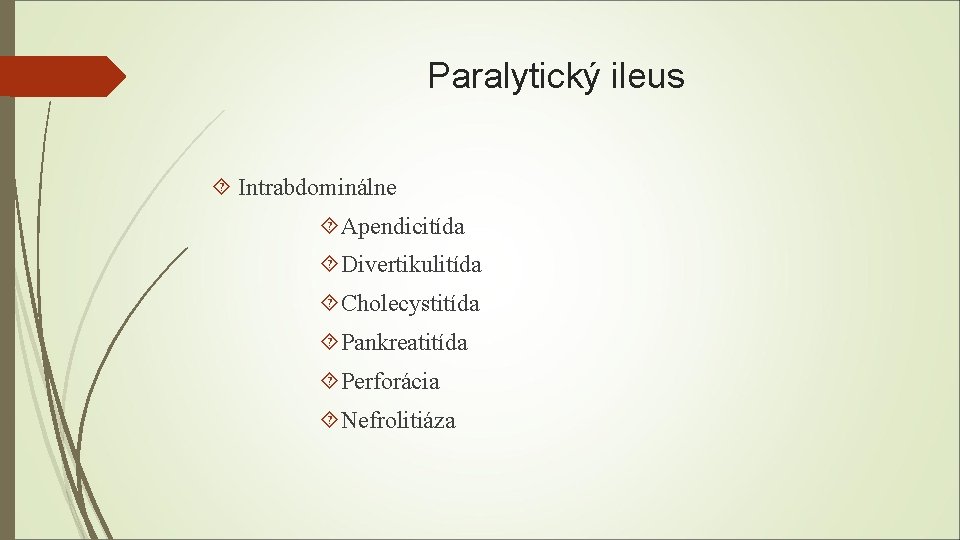 Paralytický ileus

Intrabdominálne

Apendicitída

Divertikulitída

Cholecystitída

Pankreatitída

Perforácia

Nefrolitiáza